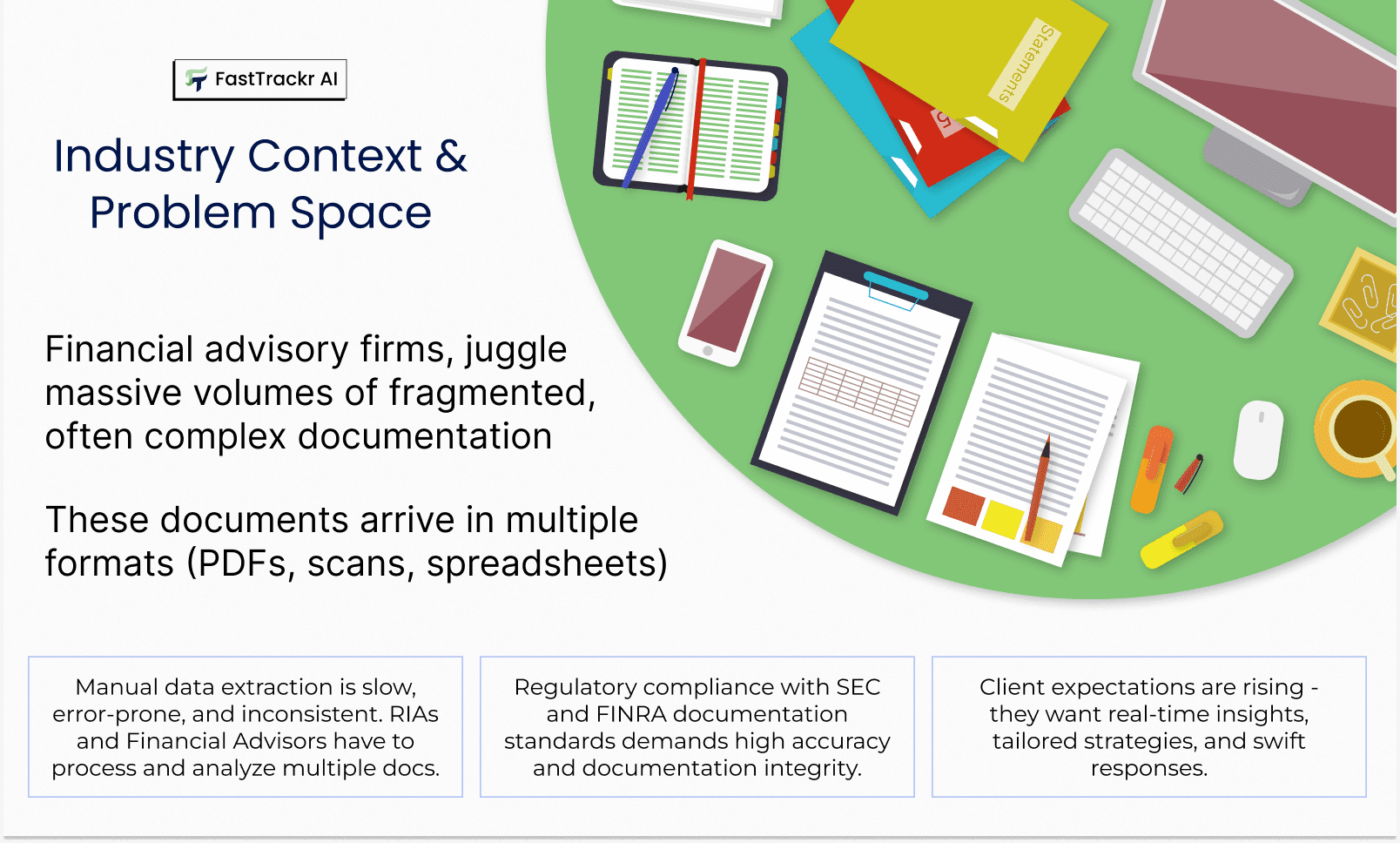 FastTrackr AI

Industry Context & Problem Space

Statements

Financial advisory firms, juggle massive volumes of fragmented, often complex documentation

These documents arrive in multiple formats (PDFs, scans, spreadsheets)

Manual data extraction is slow, error-prone, and inconsistent. RIAs and Financial Advisors have to process and analyze multiple docs.

Regulatory compliance with SEC and FINRA documentation standards demands high accuracy and documentation integrity.

Client expectations are rising - they want real-time insights, tailored strategies, and swift responses.